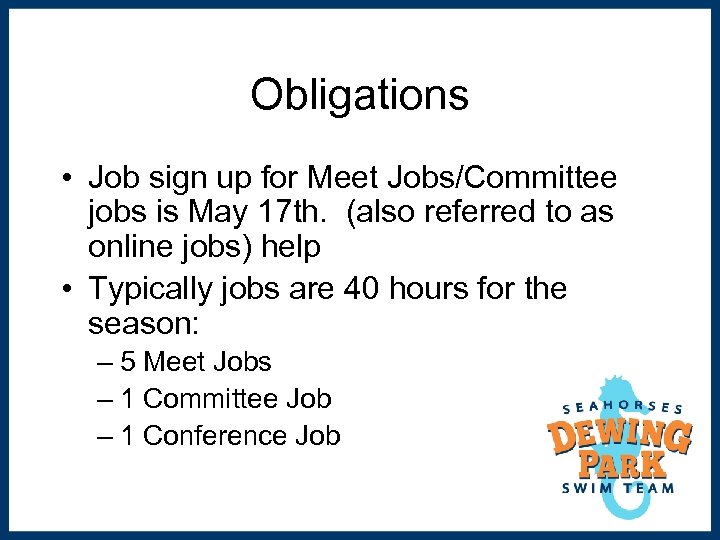 Obligations

• Job sign up for Meet Jobs/Committee jobs is May 17th. (also referred to as online jobs) help
• Typically jobs are 40 hours for the season:
– 5 Meet Jobs
– 1 Committee Job
– 1 Conference Job

SEAHORSES
DEWING PARK
SWIM TEAM